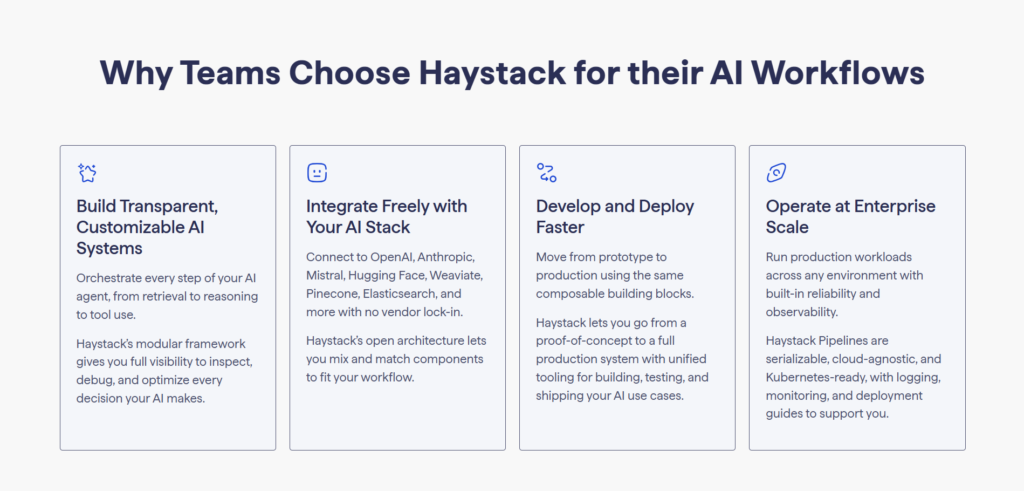 Why Teams Choose Haystack for their AI Workflows

Build Transparent, Customizable AI Systems

Orchestrate every step of your AI agent, from retrieval to reasoning to tool use.

Haystack's modular framework gives you full visibility to inspect, debug, and optimize every decision your AI makes.

Integrate Freely with Your AI Stack

Connect to OpenAI, Anthropic, Mistral, Hugging Face, Weaviate, Pinecone, Elasticsearch, and more with no vendor lock-in.

Haystack's open architecture lets you mix and match components to fit your workflow.

Develop and Deploy Faster

Move from prototype to production using the same composable building blocks.

Haystack lets you go from a proof-of-concept to a full production system with unified tooling for building, testing, and shipping your AI use cases.

Operate at Enterprise Scale

Run production workloads across any environment with built-in reliability and observability.

Haystack Pipelines are serializable, cloud-agnostic, and Kubernetes-ready, with logging, monitoring, and deployment guides to support you.